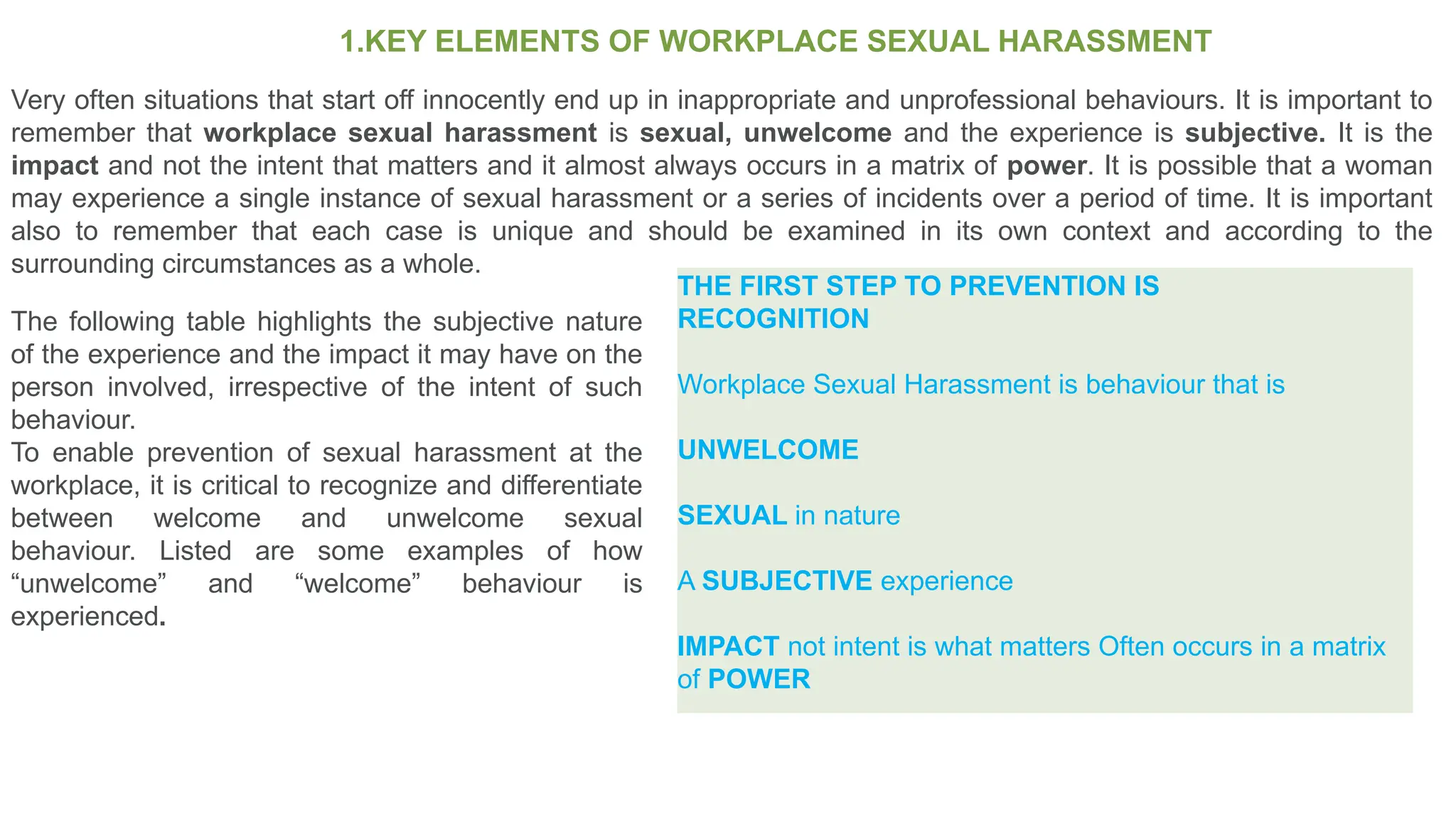 1.KEY ELEMENTS OF WORKPLACE SEXUAL HARASSMENT

Very often situations that start off innocently end up in inappropriate and unprofessional behaviours. It is important to remember that workplace sexual harassment is sexual, unwelcome and the experience is subjective. It is the impact and not the intent that matters and it almost always occurs in a matrix of power. It is possible that a woman may experience a single instance of sexual harassment or a series of incidents over a period of time. It is important also to remember that each case is unique and should be examined in its own context and according to the surrounding circumstances as a whole.

The following table highlights the subjective nature of the experience and the impact it may have on the person involved, irrespective of the intent of such behaviour.
To enable prevention of sexual harassment at the workplace, it is critical to recognize and differentiate between welcome and unwelcome sexual behaviour. Listed are some examples of how “unwelcome” and “welcome” behaviour is experienced.

THE FIRST STEP TO PREVENTION IS RECOGNITION

Workplace Sexual Harassment is behaviour that is

UNWELCOME

SEXUAL in nature

A SUBJECTIVE experience

IMPACT not intent is what matters Often occurs in a matrix of POWER